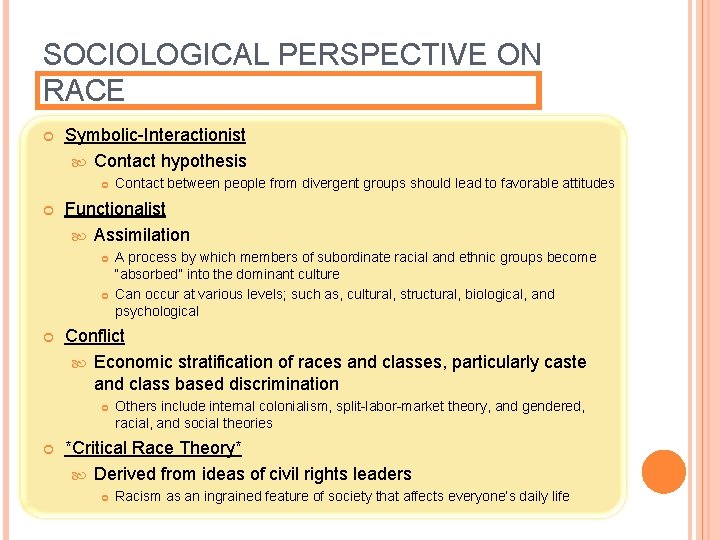 SOCIOLOGICAL PERSPECTIVE ON RACE

Symbolic-Interactionist

Contact hypothesis

Contact between people from divergent groups should lead to favorable attitudes

Functionalist

Assimilation

A process by which members of subordinate racial and ethnic groups become "absorbed" into the dominant culture

Can occur at various levels; such as, cultural, structural, biological, and psychological

Conflict

Economic stratification of races and classes, particularly caste and class based discrimination

Others include internal colonialism, split-labor-market theory, and gendered, racial, and social theories

*Critical Race Theory*

Derived from ideas of civil rights leaders

Racism as an ingrained feature of society that affects everyone's daily life